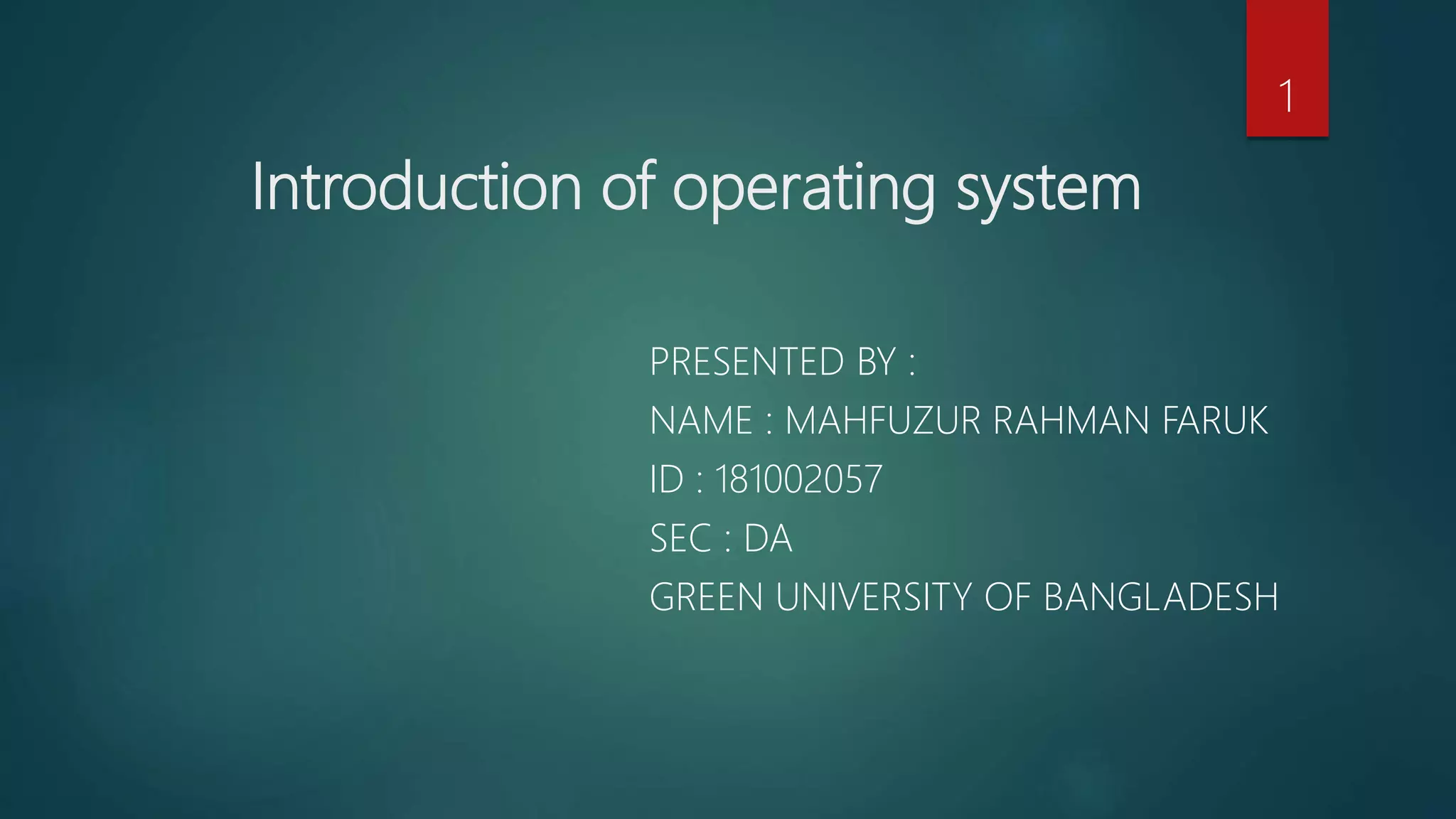 1

Introduction of operating system

PRESENTED BY :

NAME : MAHFUZUR RAHMAN FARUK

ID : 181002057

SEC : DA

GREEN UNIVERSITY OF BANGLADESH